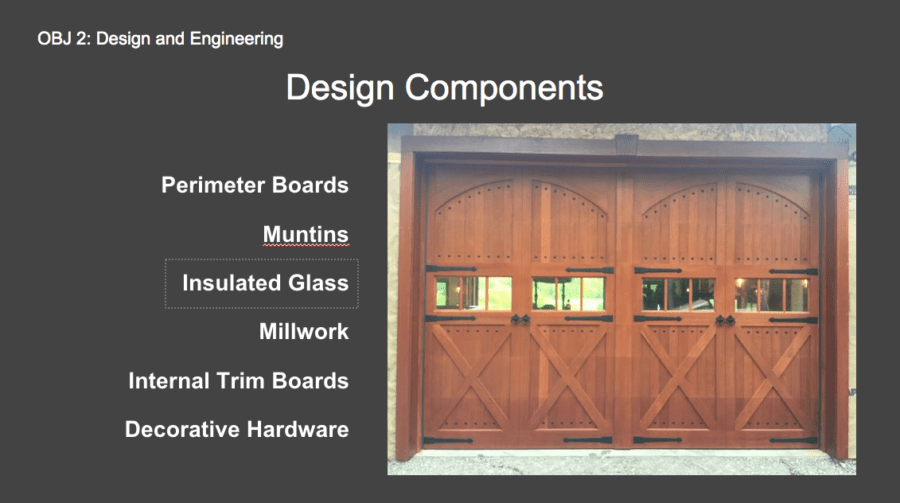 OBJ 2: Design and Engineering

Design Components

Perimeter Boards

Muntins

Insulated Glass

Millwork

Internal Trim Boards

Decorative Hardware